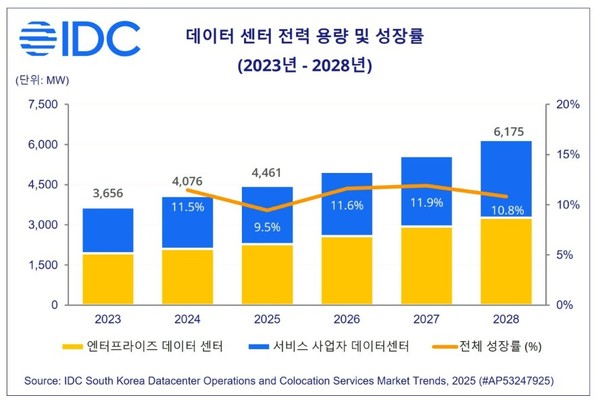 IDC

데이터 센터 전력 용량 및 성장률
(2023년 - 2028년)

(단위: MW)

7,500
6,000
4,500
3,000
1,500
0

20%
15%
10%
5%
0%

3,656
4,076
4,461
6,175

11.5%
9.5%
11.6%
11.9%
10.8%

2023
2024
2025
2026
2027
2028

엔터프라이즈 데이터 센터
서비스 사업자 데이터센터
전체 성장률 (%)

Source: IDC South Korea Datacenter Operations and Colocation Services Market Trends, 2025 (#AP53247925)